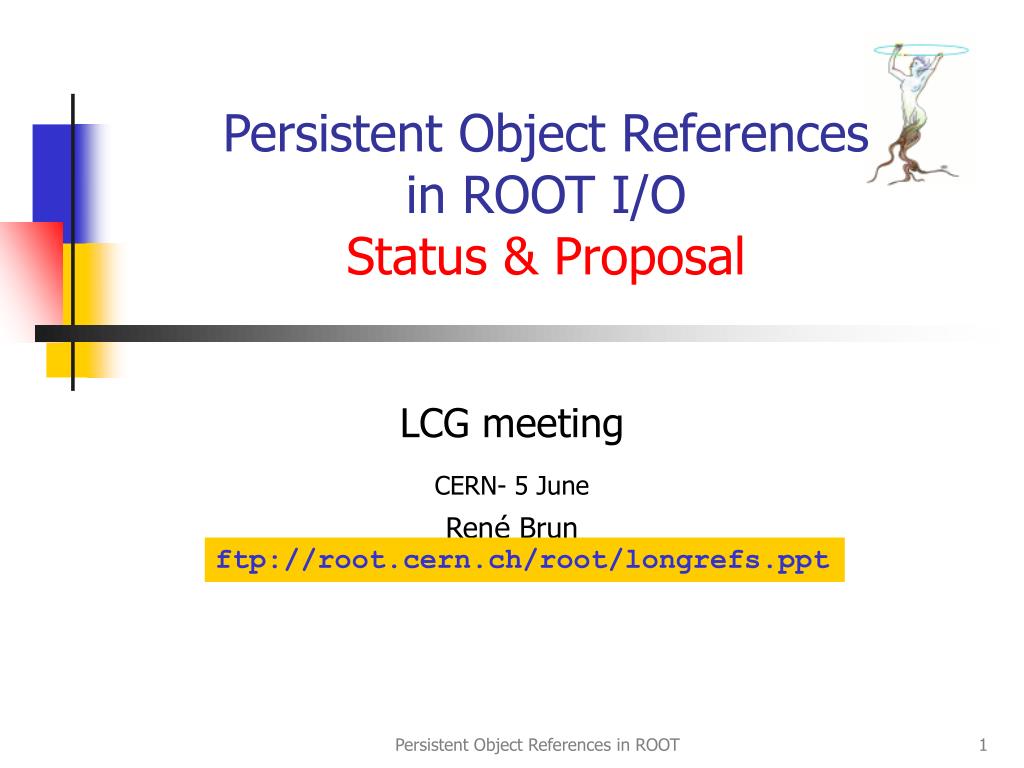 Persistent Object References in ROOT I/O
Status & Proposal

LCG meeting

CERN- 5 June

René Brun

ftp://root.cern.ch/root/longrefs.ppt

Persistent Object References in ROOT

1